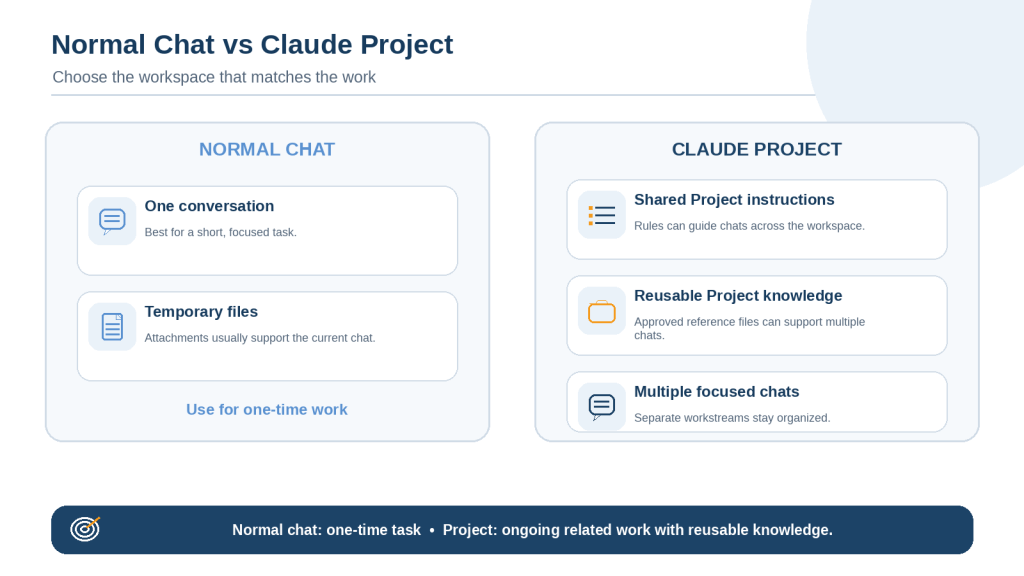 Normal Chat vs Claude Project

Choose the workspace that matches the work

NORMAL CHAT

One conversation

Best for a short, focused task.

Temporary files

Attachments usually support the current chat.

Use for one-time work

CLAUDE PROJECT

Shared Project instructions

Rules can guide chats across the workspace.

Reusable Project knowledge

Approved reference files can support multiple chats.

Multiple focused chats

Separate workstreams stay organized.

Normal chat: one-time task • Project: ongoing related work with reusable knowledge.